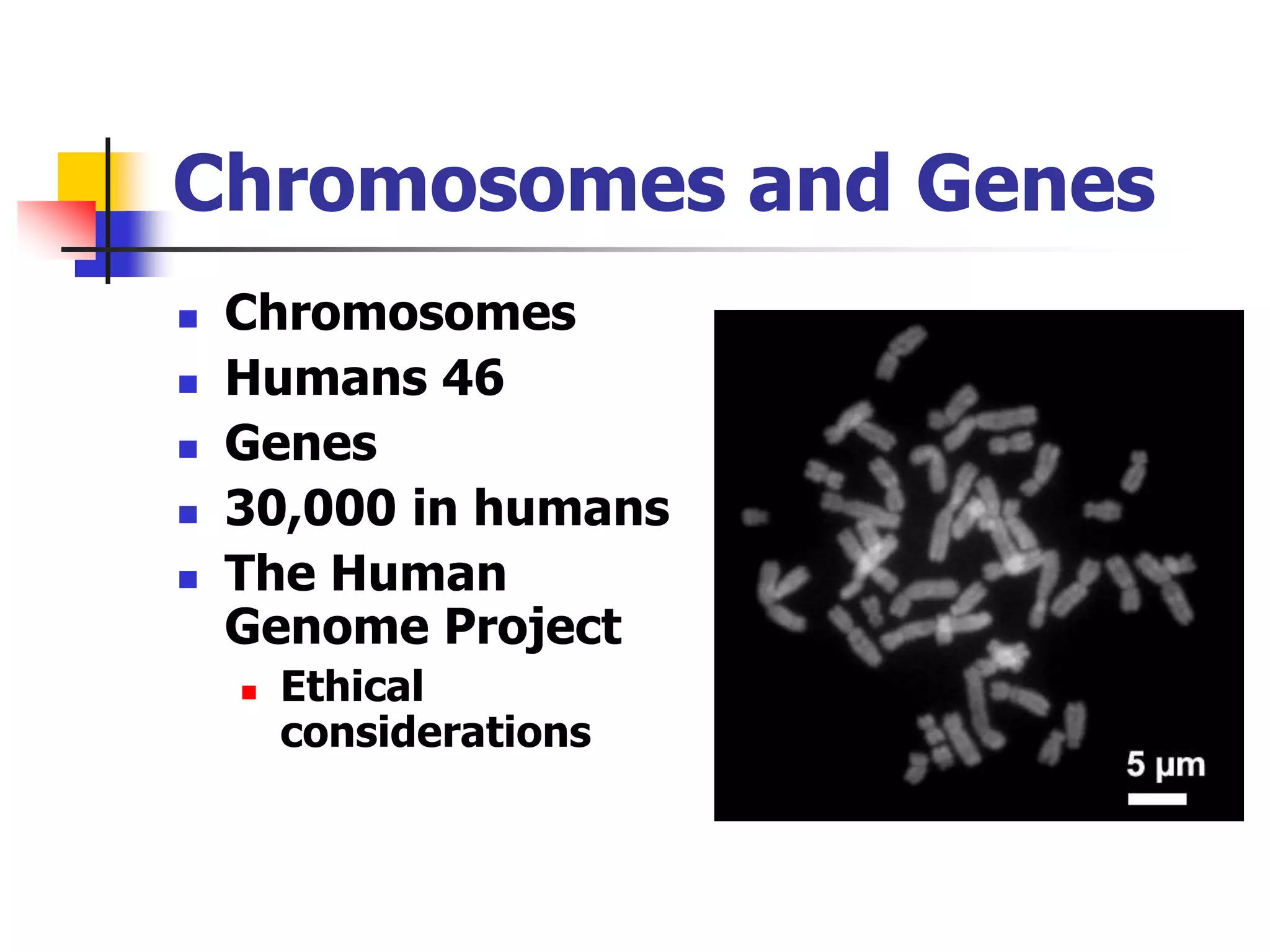 Chromosomes and Genes

- Chromosomes
- Humans 46
- Genes
- 30,000 in humans
- The Human Genome Project
  - Ethical considerations

5 μm